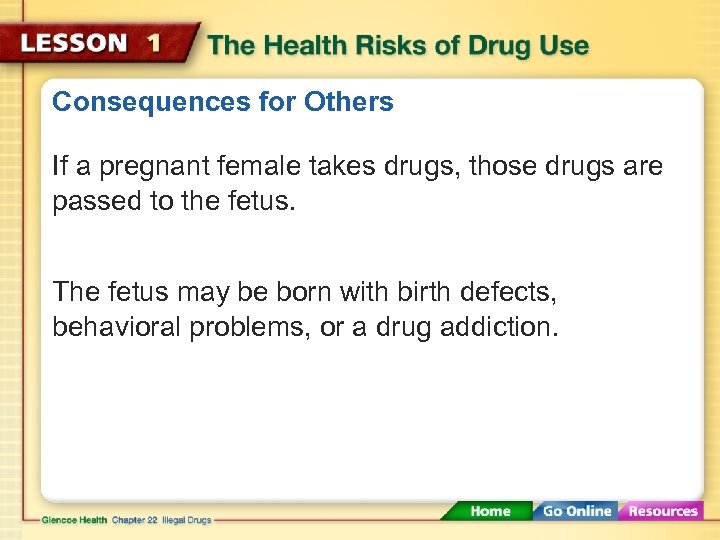 LESSON 1 The Health Risks of Drug Use

Consequences for Others

If a pregnant female takes drugs, those drugs are passed to the fetus.

The fetus may be born with birth defects, behavioral problems, or a drug addiction.

Glencoe Health Chapter 22 Illegal Drugs

Home Go Online Resources